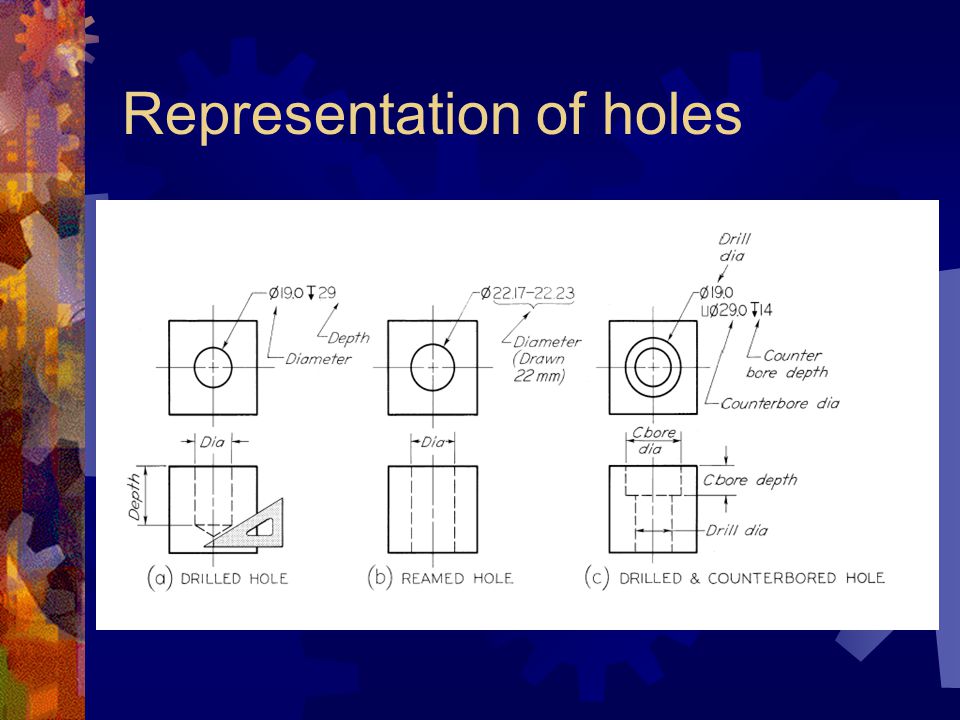 Representation of holes

Ø19.0 ↧29

Depth

Diameter

Dia

Depth

(a) DRILLED HOLE

Ø22.17–22.23

Diameter (Drawn 22 mm)

Dia

(b) REAMED HOLE

Drill dia

Ø19.0

⌴Ø29.0 ↧14

Counter bore depth

Counterbore dia

Cbore dia

Cbore depth

Drill dia

(c) DRILLED & COUNTERBORED HOLE